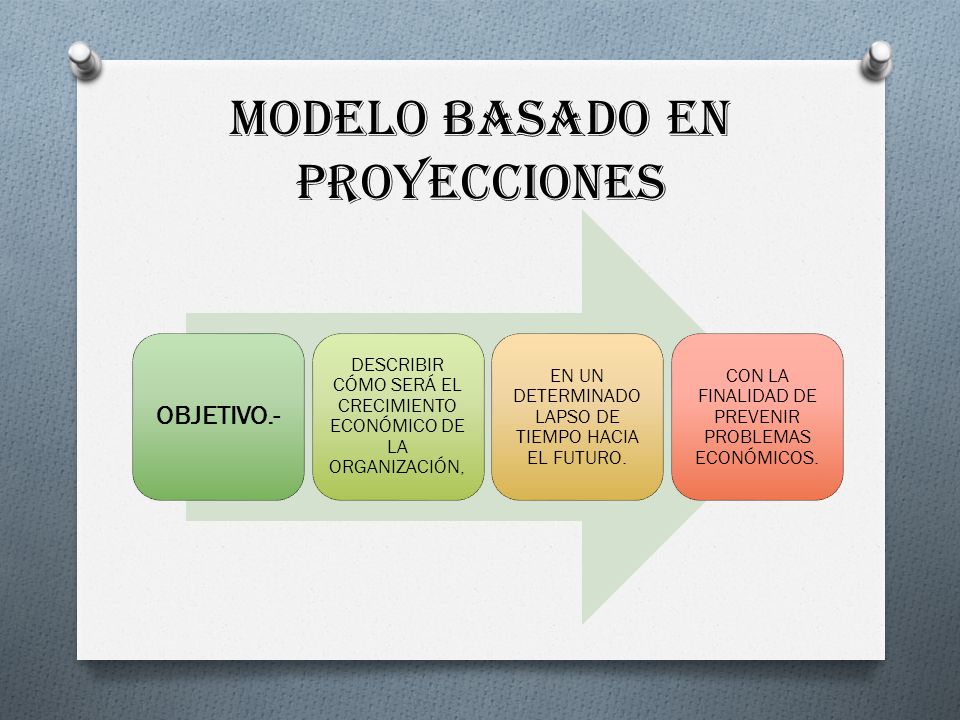 MODELO BASADO EN PROYECCIONES

OBJETIVO.-

DESCRIBIR CÓMO SERÁ EL CRECIMIENTO ECONÓMICO DE LA ORGANIZACIÓN,

EN UN DETERMINADO LAPSO DE TIEMPO HACIA EL FUTURO.

CON LA FINALIDAD DE PREVENIR PROBLEMAS ECONÓMICOS.